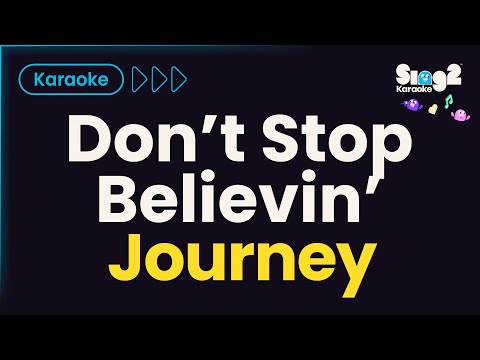 Karaoke

Sing2
Karaoke

Don't Stop Believin'
Journey